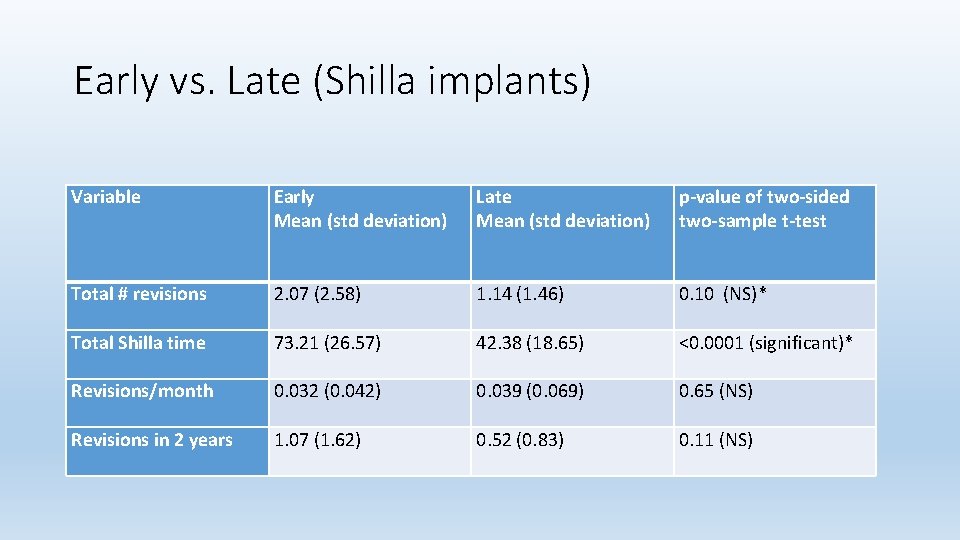 Early vs. Late (Shilla implants)

| Variable | Early Mean (std deviation) | Late Mean (std deviation) | p-value of two-sided two-sample t-test |
|---|---|---|---|
| Total # revisions | 2.07 (2.58) | 1.14 (1.46) | 0.10 (NS)* |
| Total Shilla time | 73.21 (26.57) | 42.38 (18.65) | <0.0001 (significant)* |
| Revisions/month | 0.032 (0.042) | 0.039 (0.069) | 0.65 (NS) |
| Revisions in 2 years | 1.07 (1.62) | 0.52 (0.83) | 0.11 (NS) |